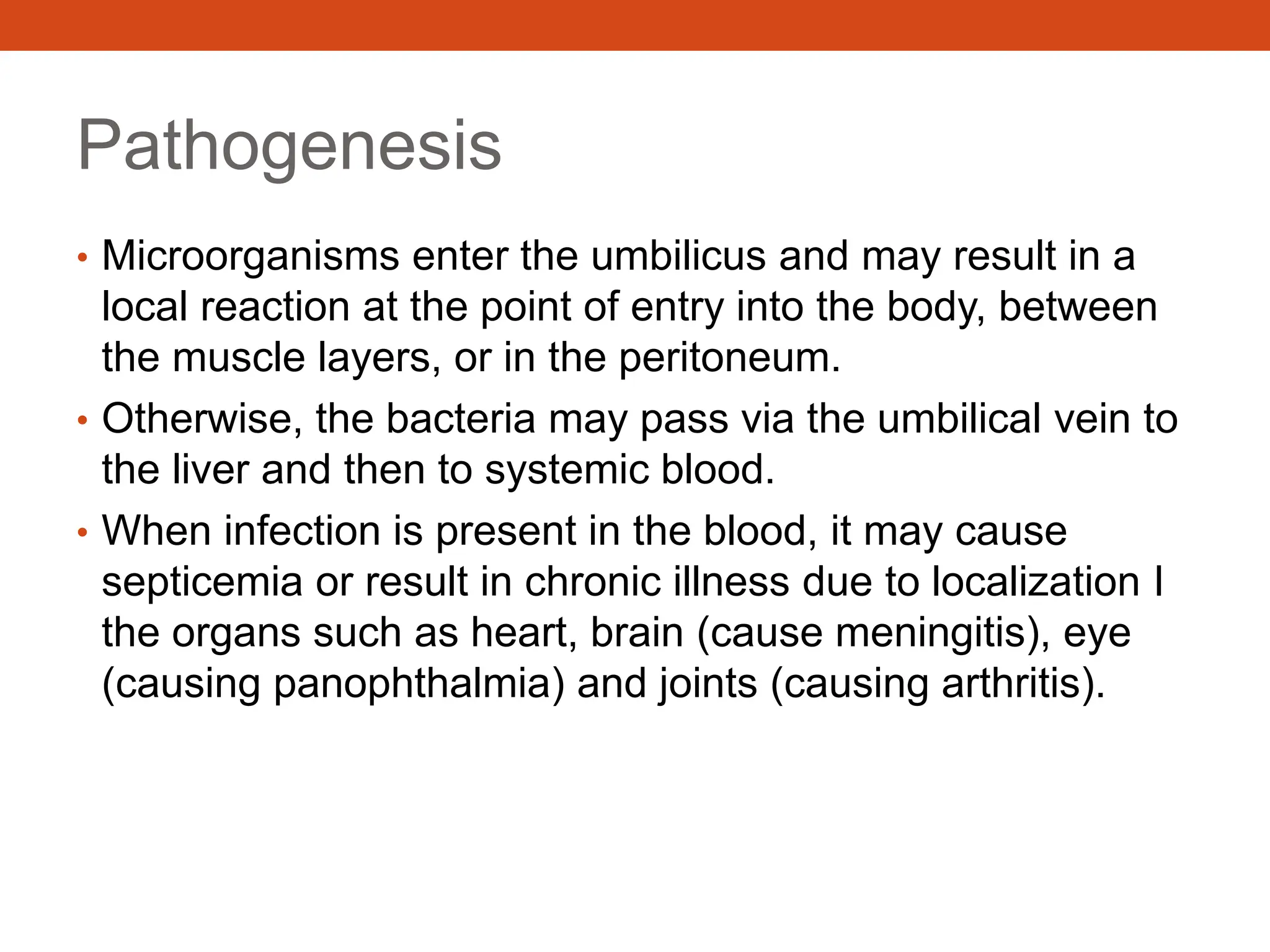 Pathogenesis

• Microorganisms enter the umbilicus and may result in a local reaction at the point of entry into the body, between the muscle layers, or in the peritoneum.

• Otherwise, the bacteria may pass via the umbilical vein to the liver and then to systemic blood.

• When infection is present in the blood, it may cause septicemia or result in chronic illness due to localization I the organs such as heart, brain (cause meningitis), eye (causing panophthalmia) and joints (causing arthritis).